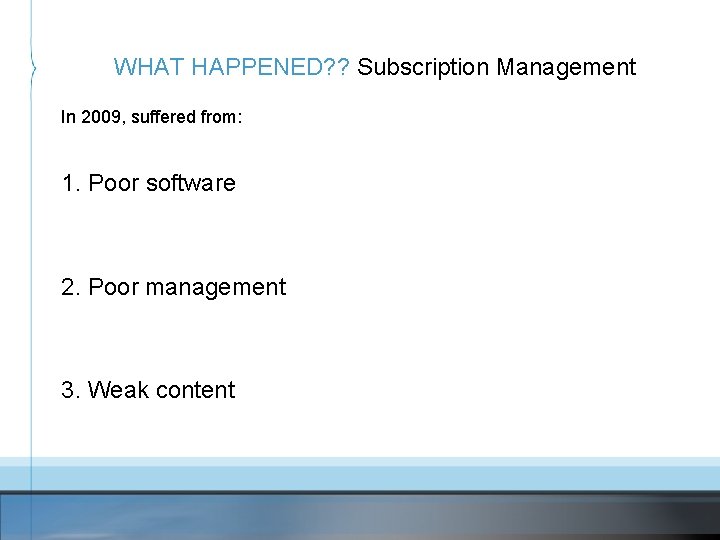 WHAT HAPPENED?? Subscription Management

In 2009, suffered from:

1. Poor software

2. Poor management

3. Weak content